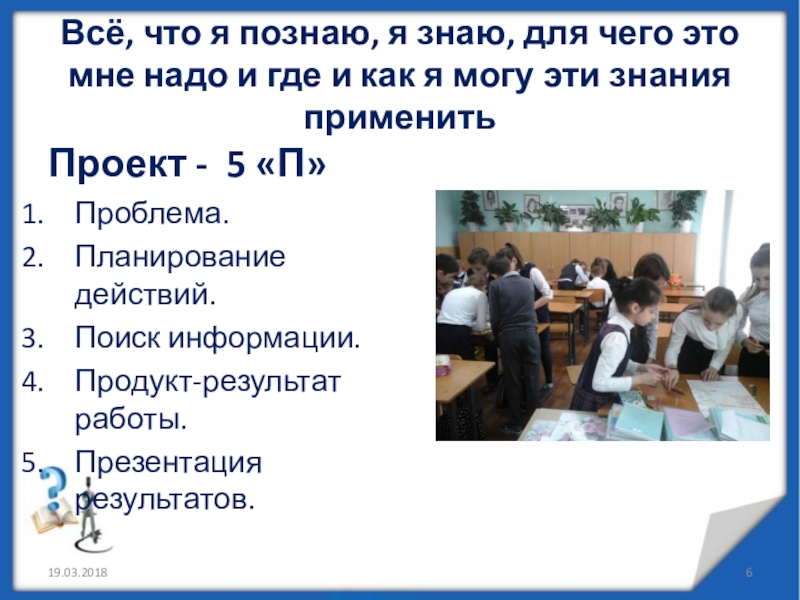 Всё, что я познаю, я знаю, для чего это мне надо и где и как я могу эти знания применить

Проект - 5 «П»

1. Проблема.
2. Планирование действий.
3. Поиск информации.
4. Продукт-результат работы.
5. Презентация результатов.

19.03.2018

6